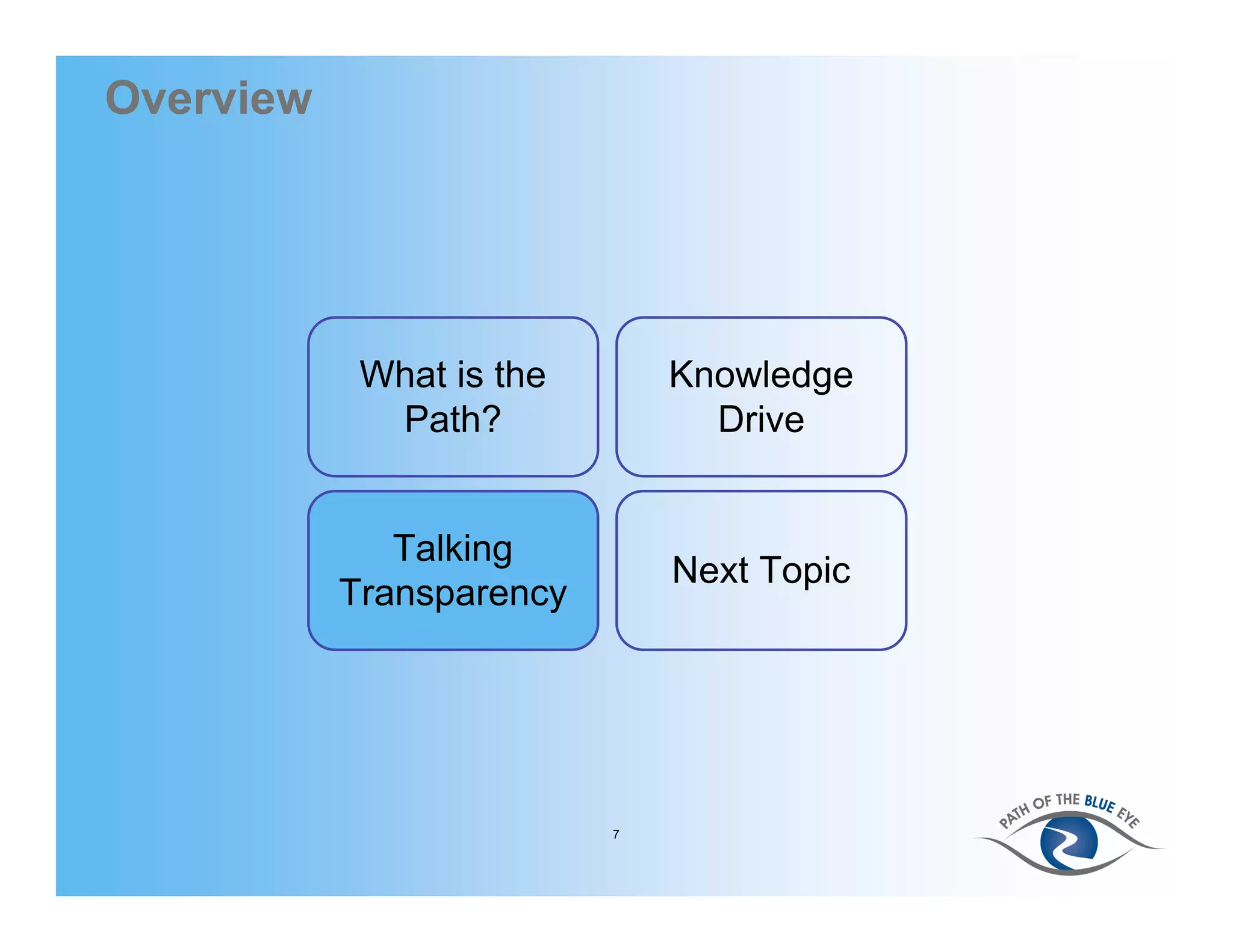 Overview

What is the Path?

Knowledge Drive

Talking Transparency

Next Topic

7

PATH OF THE BLUE EYE